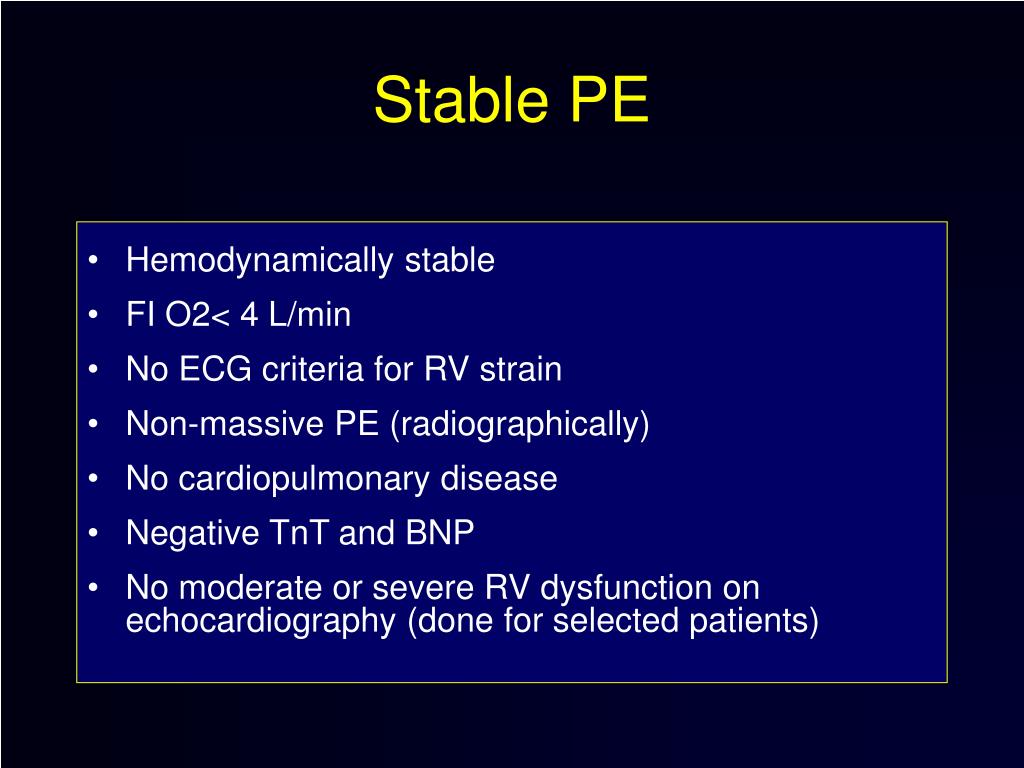 Stable PE

• Hemodynamically stable
• FI O2< 4 L/min
• No ECG criteria for RV strain
• Non-massive PE (radiographically)
• No cardiopulmonary disease
• Negative TnT and BNP
• No moderate or severe RV dysfunction on echocardiography (done for selected patients)